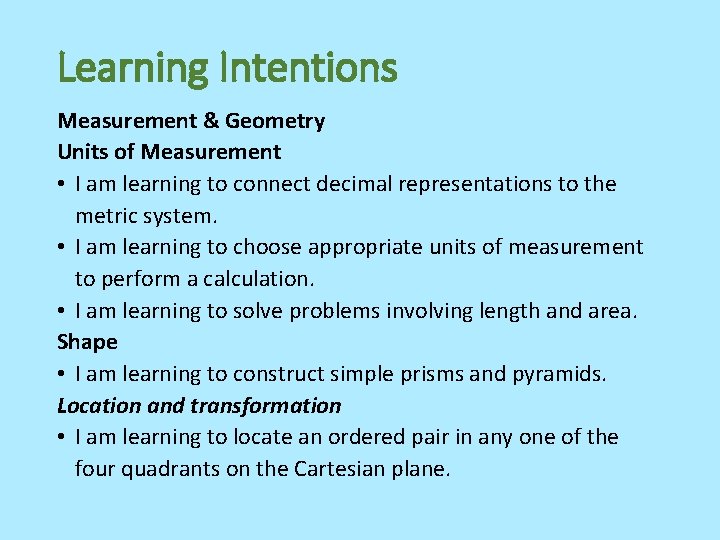 Learning Intentions

Measurement & Geometry
Units of Measurement
• I am learning to connect decimal representations to the metric system.
• I am learning to choose appropriate units of measurement to perform a calculation.
• I am learning to solve problems involving length and area.
Shape
• I am learning to construct simple prisms and pyramids.
Location and transformation
• I am learning to locate an ordered pair in any one of the four quadrants on the Cartesian plane.